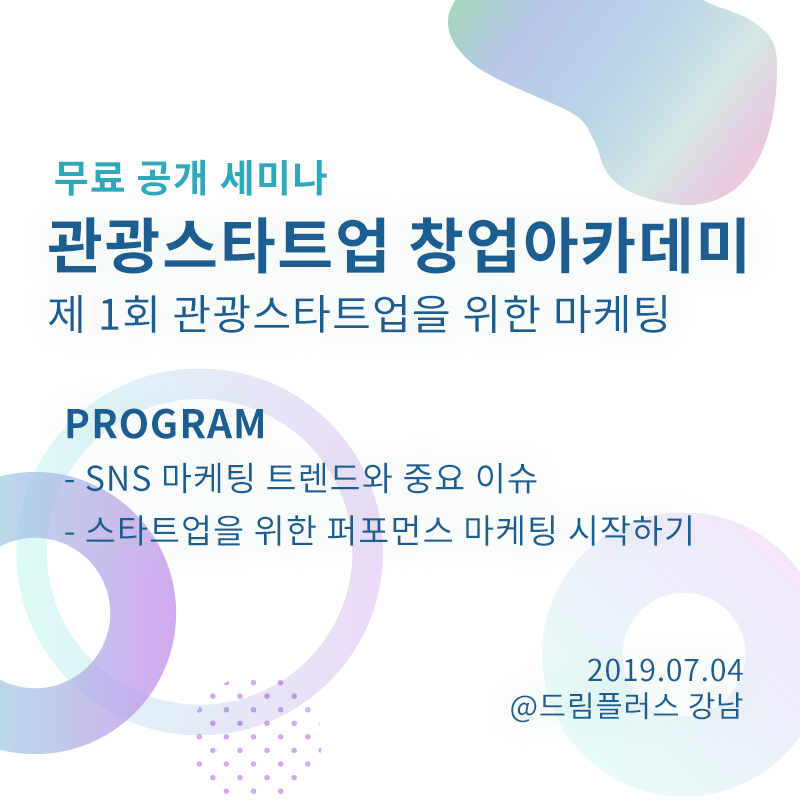 무료 공개 세미나

관광스타트업 창업아카데미

제 1회 관광스타트업을 위한 마케팅

PROGRAM

- SNS 마케팅 트렌드와 중요 이슈
- 스타트업을 위한 퍼포먼스 마케팅 시작하기

2019.07.04
@드림플러스 강남